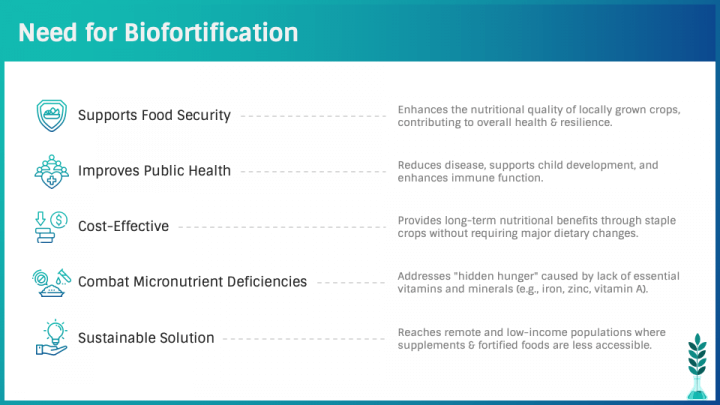 Need for Biofortification

Supports Food Security

Enhances the nutritional quality of locally grown crops, contributing to overall health & resilience.

Improves Public Health

Reduces disease, supports child development, and enhances immune function.

Cost-Effective

Provides long-term nutritional benefits through staple crops without requiring major dietary changes.

Combat Micronutrient Deficiencies

Addresses "hidden hunger" caused by lack of essential vitamins and minerals (e.g., iron, zinc, vitamin A).

Sustainable Solution

Reaches remote and low-income populations where supplements & fortified foods are less accessible.